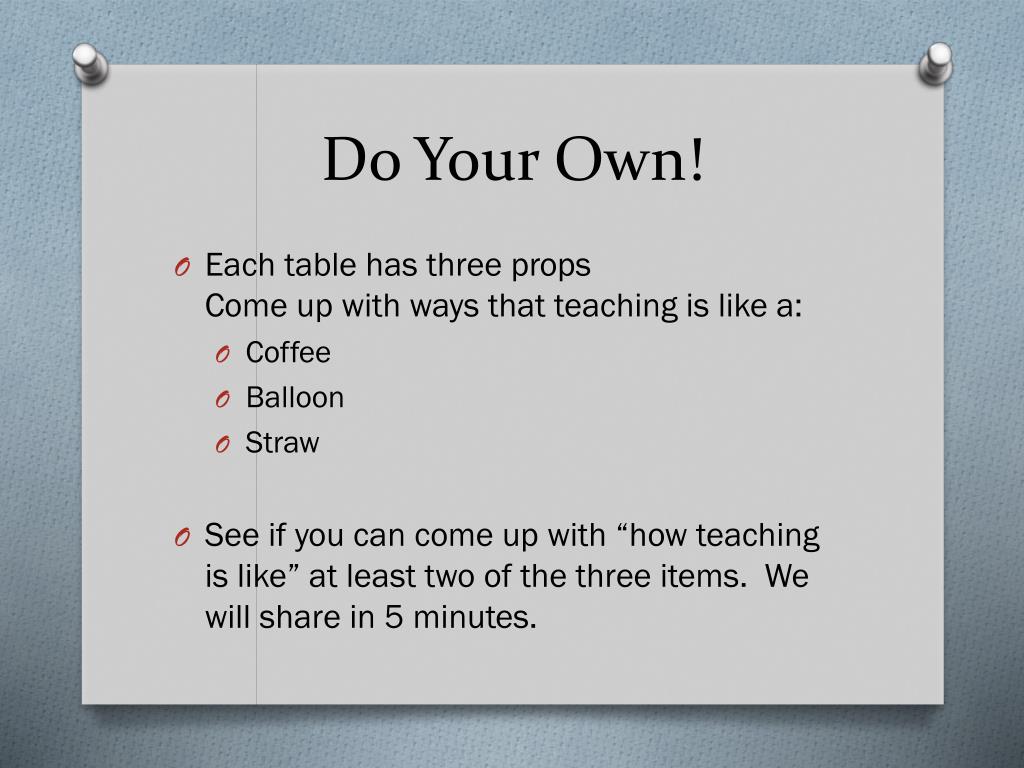 Do Your Own!

O Each table has three props
Come up with ways that teaching is like a:

O Coffee
O Balloon
O Straw

O See if you can come up with “how teaching is like” at least two of the three items.  We will share in 5 minutes.